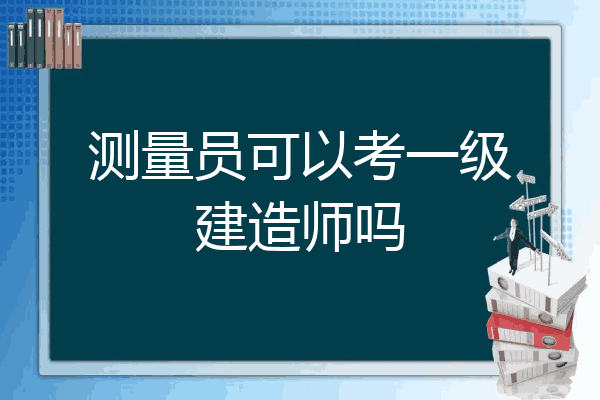 测量员可以考一级建造师吗